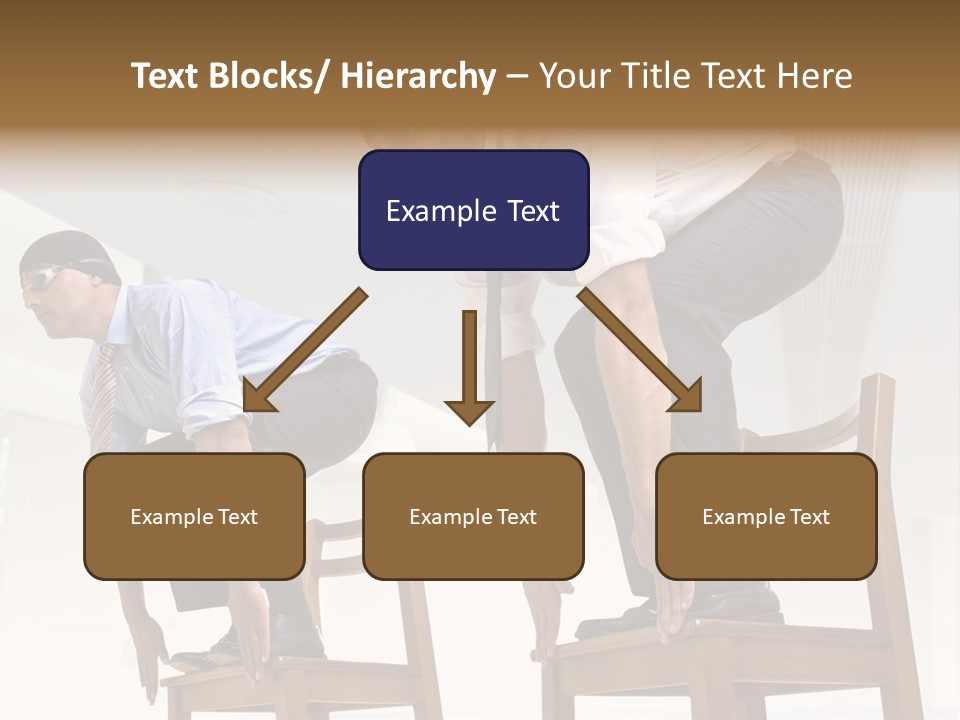 Text Blocks/ Hierarchy – Your Title Text Here

Example Text

Example Text

Example Text

Example Text